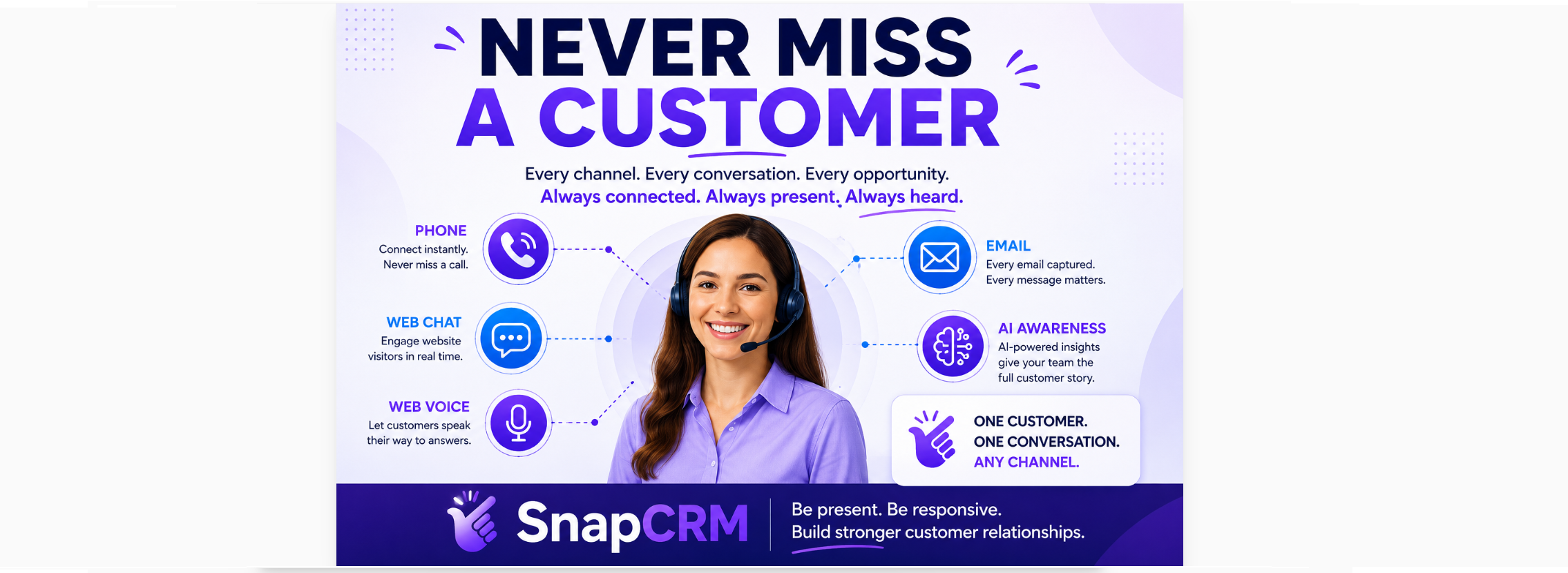 NEVER MISS A CUSTOMER

Every channel. Every conversation. Every opportunity.
Always connected. Always present. Always heard.

PHONE
Connect instantly. Never miss a call.

WEB CHAT
Engage website visitors in real time.

WEB VOICE
Let customers speak their way to answers.

EMAIL
Every email captured. Every message matters.

AI AWARENESS
AI-powered insights give your team the full customer story.

ONE CUSTOMER.
ONE CONVERSATION.
ANY CHANNEL.

SnapCRM

Be present. Be responsive.
Build stronger customer relationships.